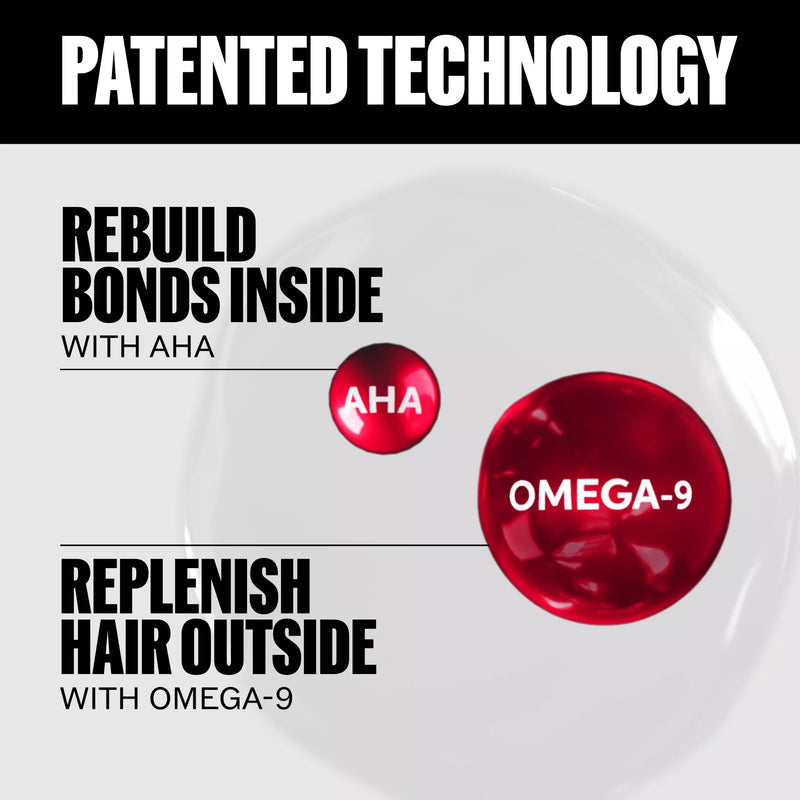 PATENTED TECHNOLOGY

REBUILD BONDS INSIDE
WITH AHA

AHA

OMEGA-9

REPLENISH HAIR OUTSIDE
WITH OMEGA-9